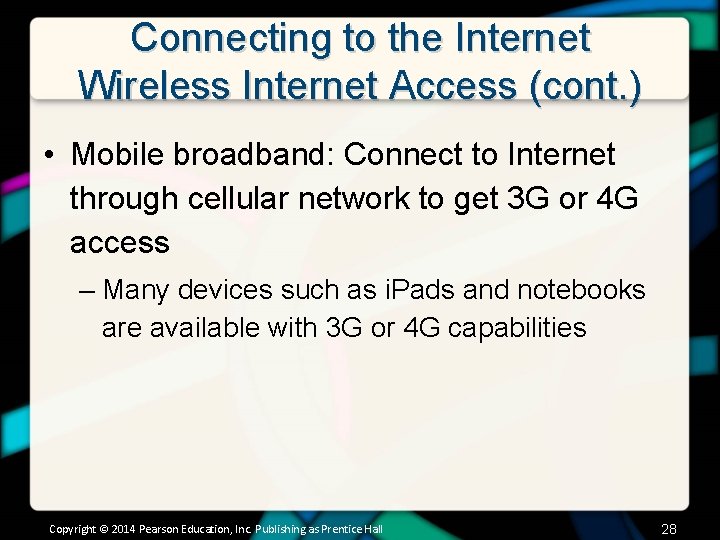 Connecting to the Internet
Wireless Internet Access (cont.)

• Mobile broadband: Connect to Internet through cellular network to get 3G or 4G access

– Many devices such as iPads and notebooks are available with 3G or 4G capabilities

Copyright © 2014 Pearson Education, Inc. Publishing as Prentice Hall

28